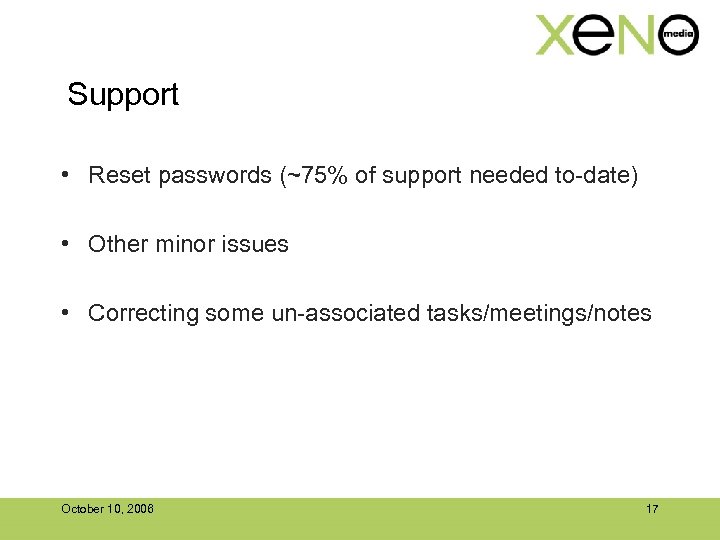 xeno media

Support

• Reset passwords (~75% of support needed to-date)

• Other minor issues

• Correcting some un-associated tasks/meetings/notes

October 10, 2006

17